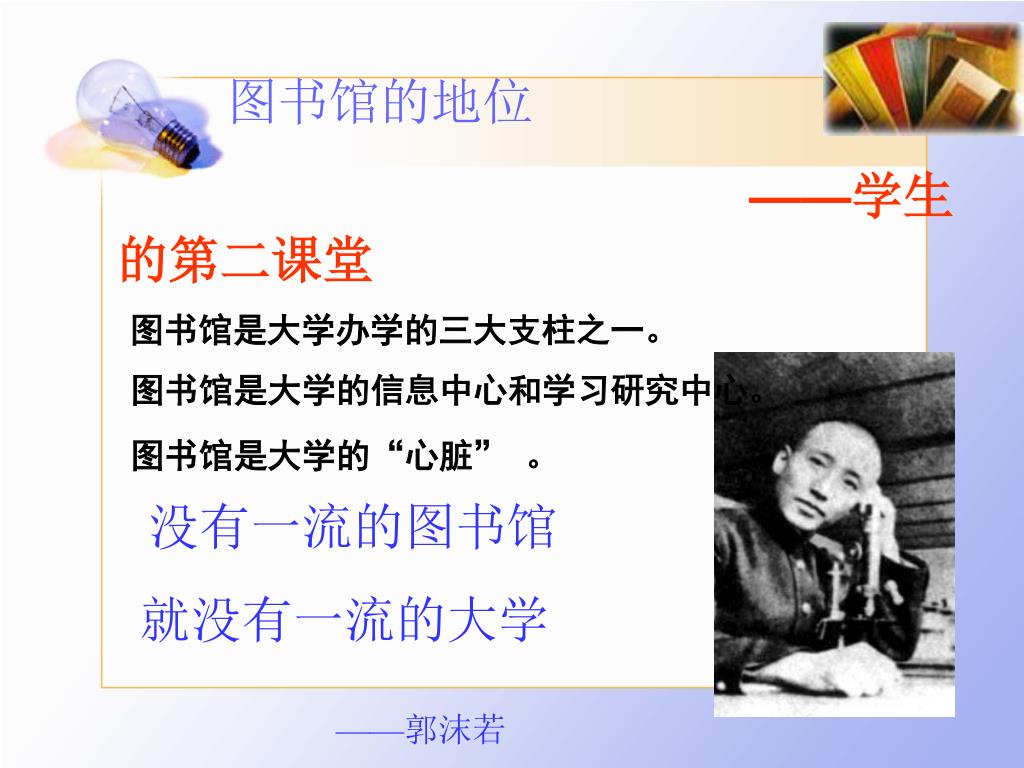 图书馆的地位

——学生的第二课堂

图书馆是大学办学的三大支柱之一。

图书馆是大学的信息中心和学习研究中心。

图书馆是大学的“心脏” 。

没有一流的图书馆

就没有一流的大学

——郭沫若